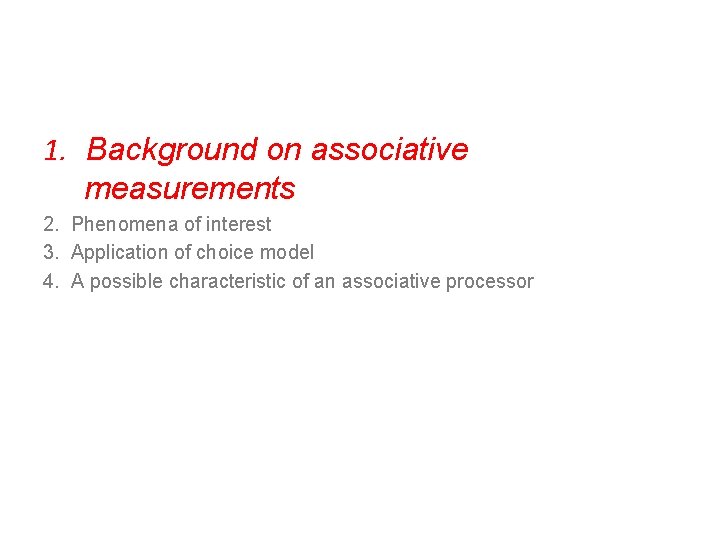 1. Background on associative measurements

2. Phenomena of interest

3. Application of choice model

4. A possible characteristic of an associative processor